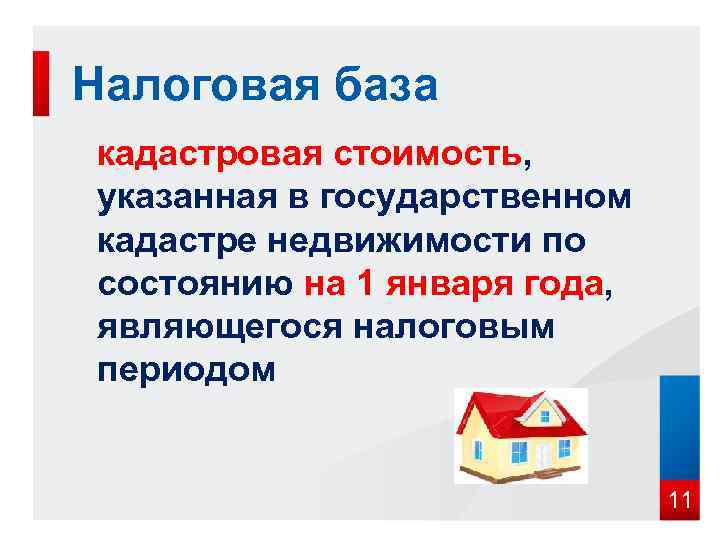 Налоговая база

кадастровая стоимость, указанная в государственном кадастре недвижимости по состоянию на 1 января года, являющегося налоговым периодом

11